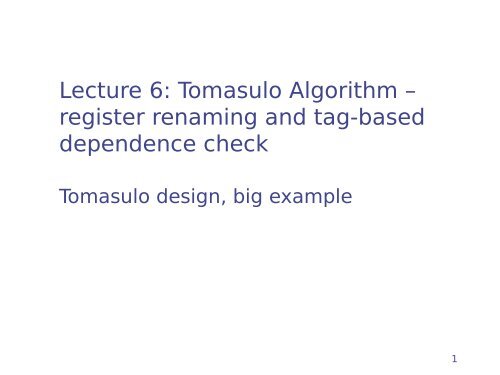 Lecture 6: Tomasulo Algorithm – register renaming and tag-based dependence check

Tomasulo design, big example

1